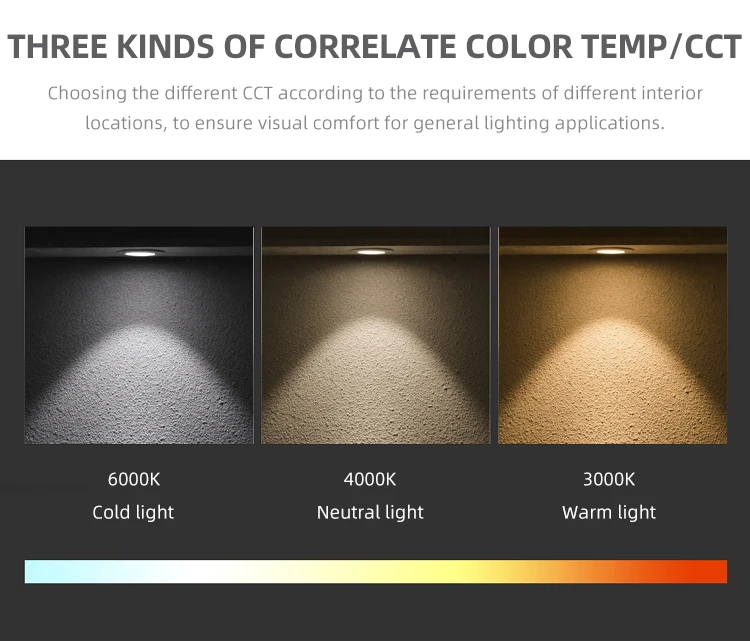 THREE KINDS OF CORRELATE COLOR TEMP/CCT

Choosing the different CCT according to the requirements of different interior locations, to ensure visual comfort for general lighting applications.

6000K
Cold light

4000K
Neutral light

3000K
Warm light